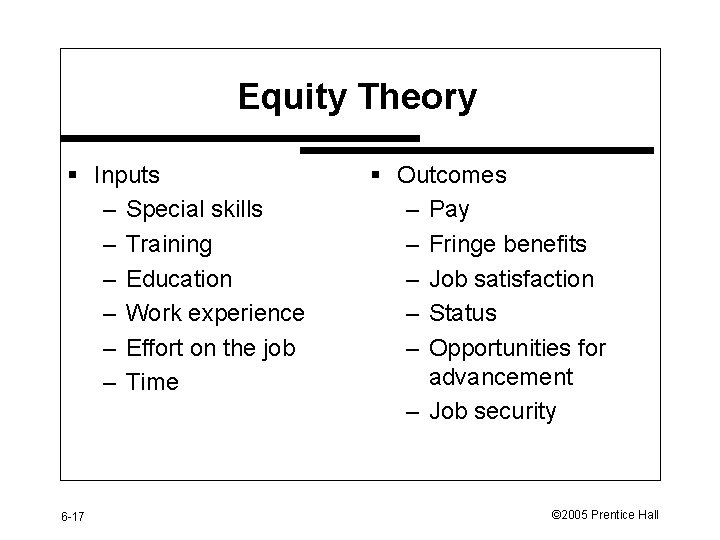 Equity Theory

▪ Inputs
– Special skills
– Training
– Education
– Work experience
– Effort on the job
– Time

▪ Outcomes
– Pay
– Fringe benefits
– Job satisfaction
– Status
– Opportunities for advancement
– Job security

6-17

©2005 Prentice Hall